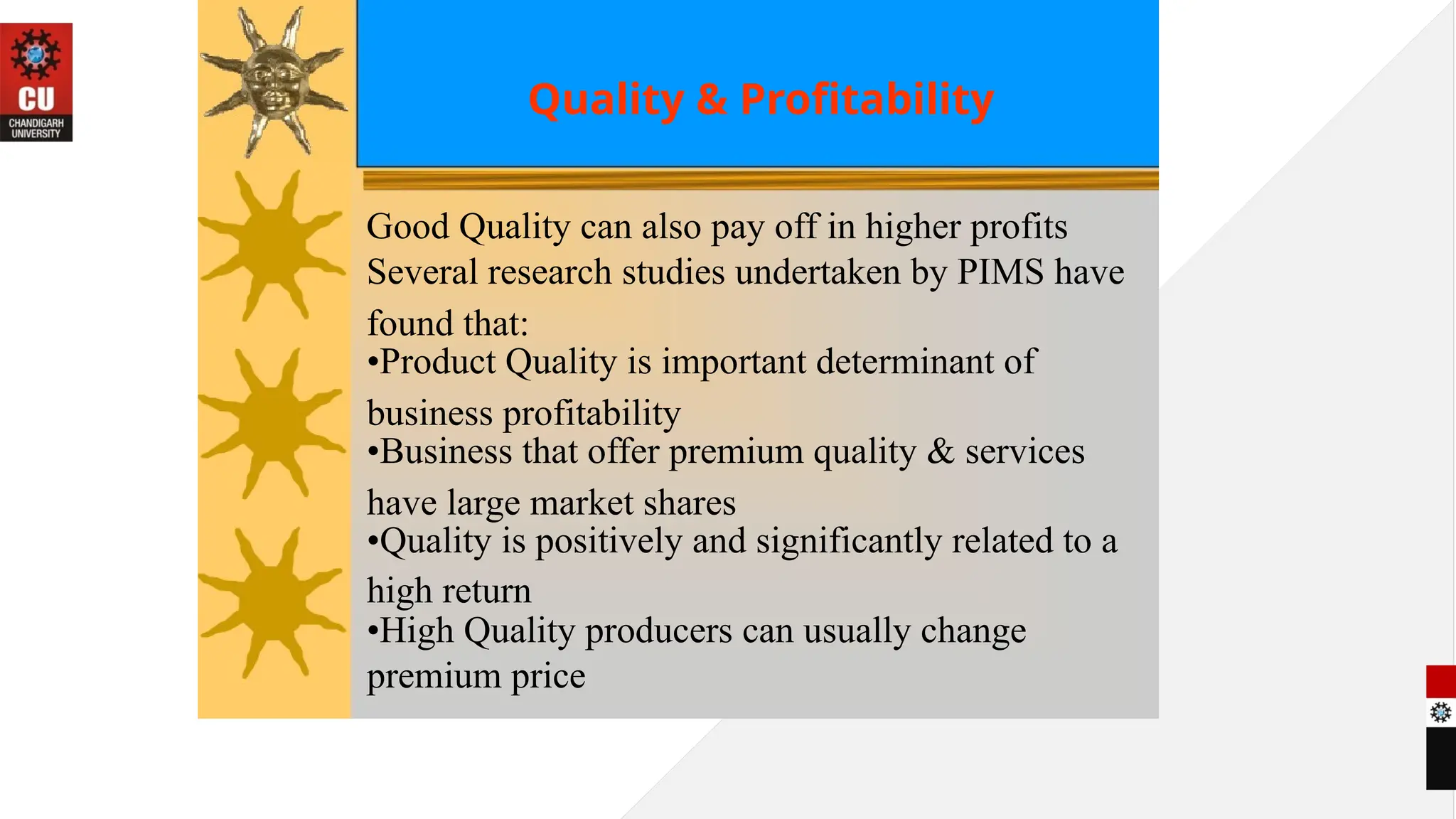 CU
CHANDIGARH UNIVERSITY

Quality & Profitability

Good Quality can also pay off in higher profits
Several research studies undertaken by PIMS have found that:
•Product Quality is important determinant of business profitability
•Business that offer premium quality & services have large market shares
•Quality is positively and significantly related to a high return
•High Quality producers can usually change premium price